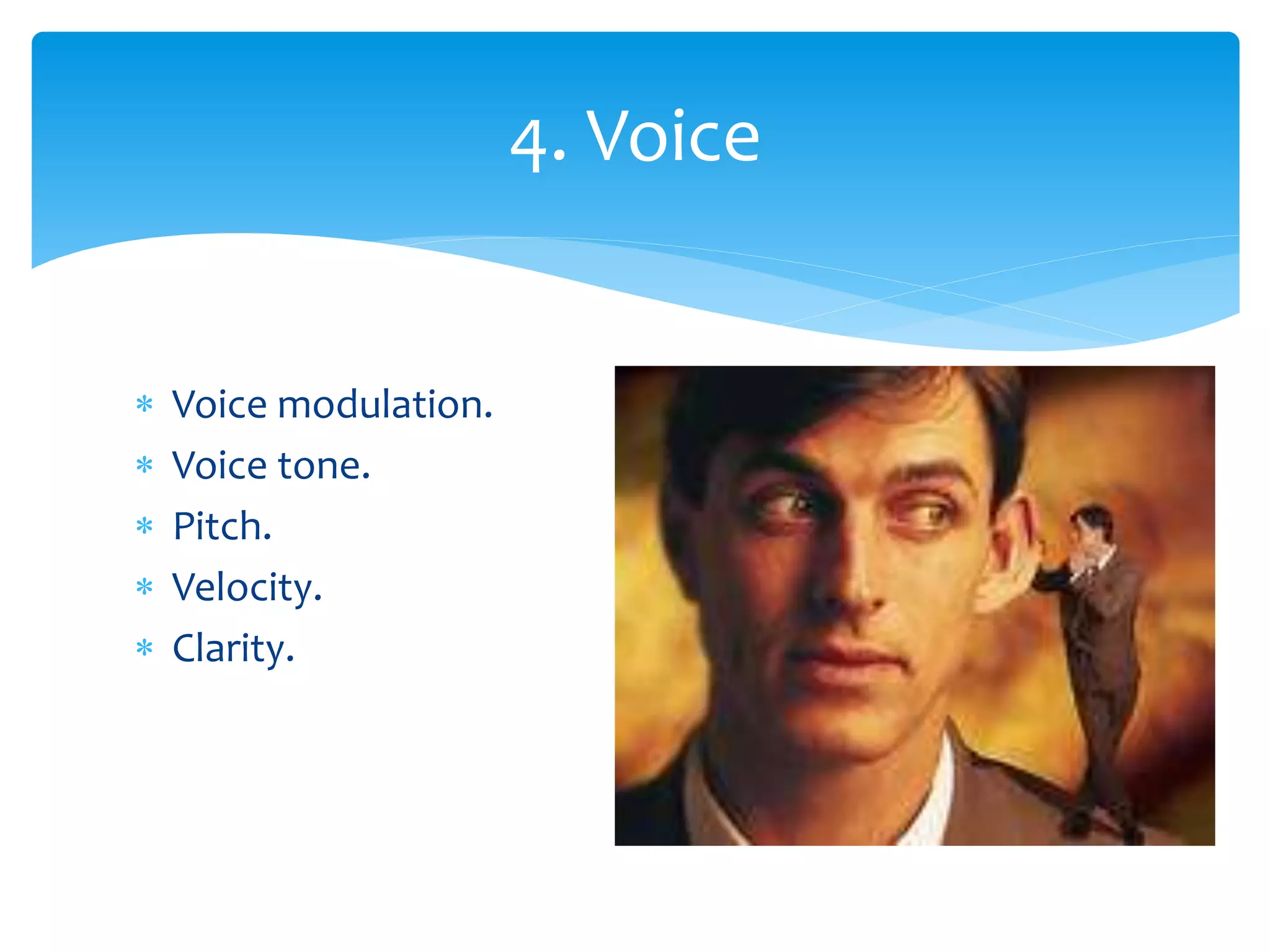 4. Voice

* Voice modulation.
* Voice tone.
* Pitch.
* Velocity.
* Clarity.